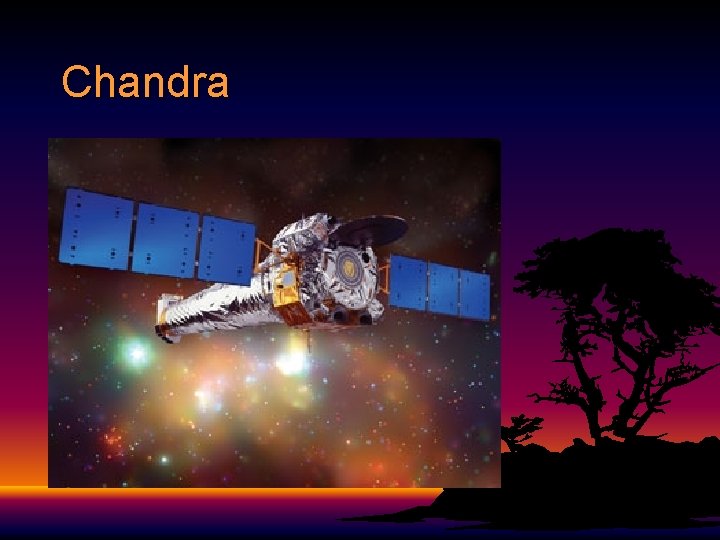 Chandra